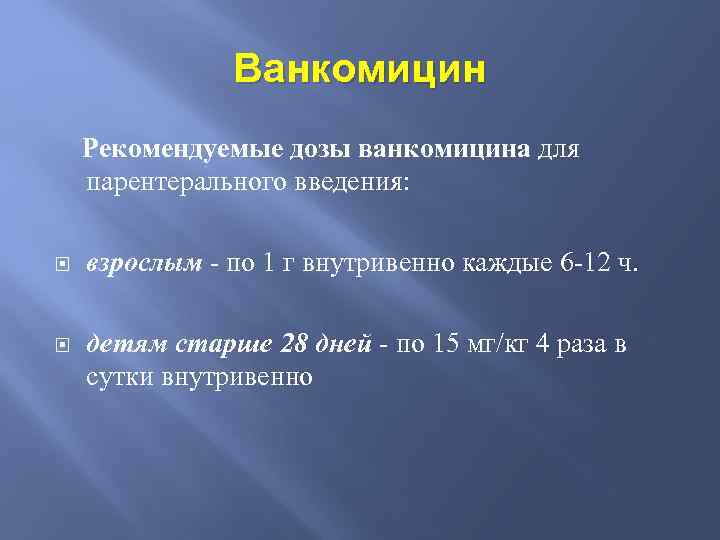 Ванкомицин

Рекомендуемые дозы ванкомицина для парентерального введения:

взрослым - по 1 г внутривенно каждые 6-12 ч.

детям старше 28 дней - по 15 мг/кг 4 раза в сутки внутривенно